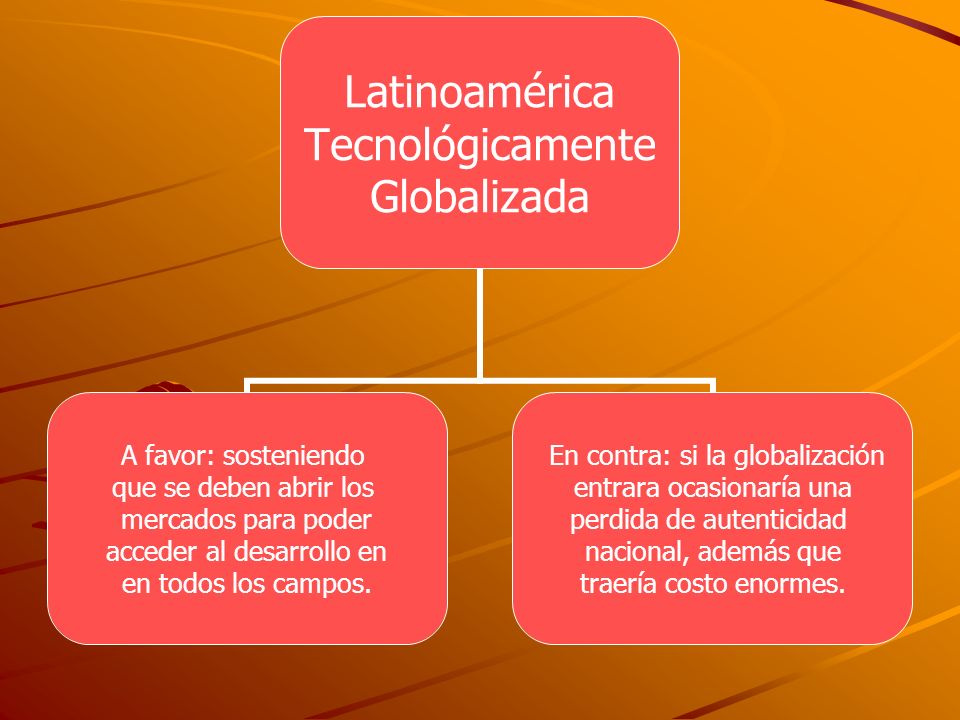 Latinoamérica Tecnológicamente Globalizada

A favor: sosteniendo que se deben abrir los mercados para poder acceder al desarrollo en en todos los campos.

En contra: si la globalización entrara ocasionaría una perdida de autenticidad nacional, además que traería costo enormes.